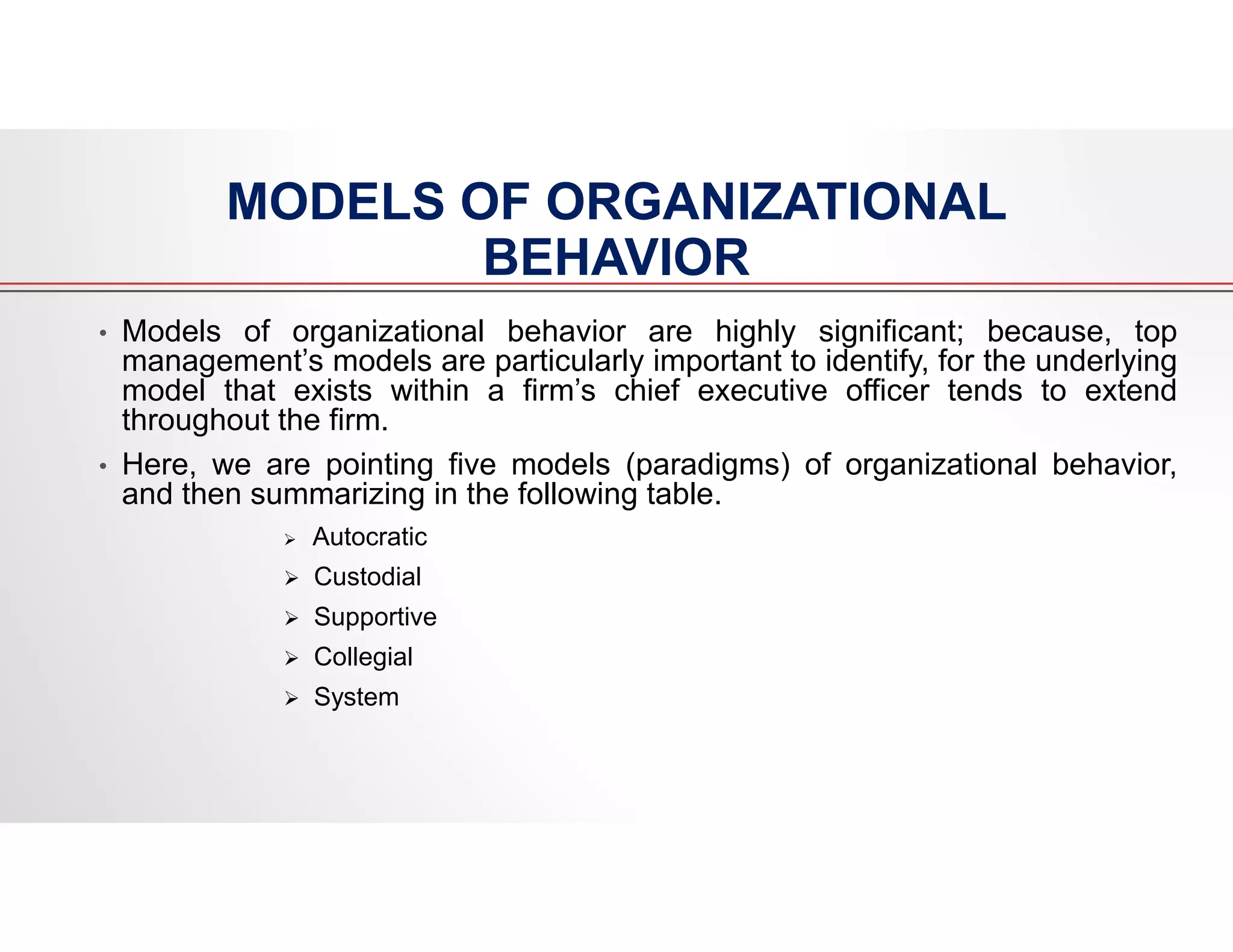 MODELS OF ORGANIZATIONAL BEHAVIOR

• Models of organizational behavior are highly significant; because, top management's models are particularly important to identify, for the underlying model that exists within a firm's chief executive officer tends to extend throughout the firm.

• Here, we are pointing five models (paradigms) of organizational behavior, and then summarizing in the following table.

➢ Autocratic
➢ Custodial
➢ Supportive
➢ Collegial
➢ System